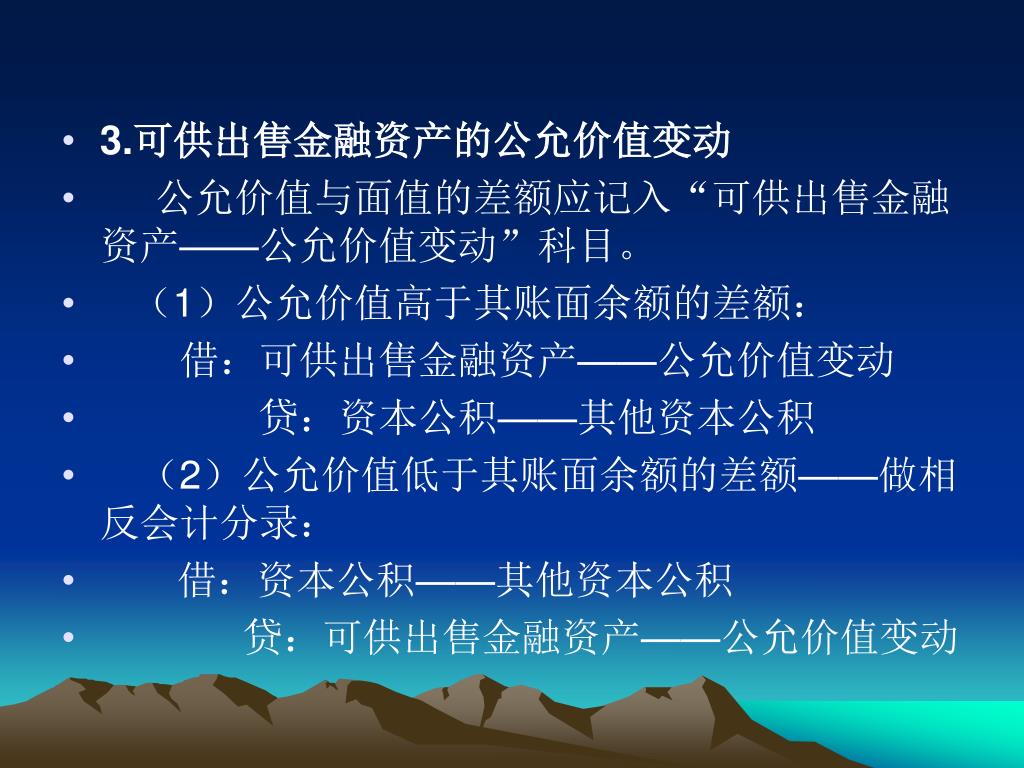 • 3.可供出售金融资产的公允价值变动

• 公允价值与面值的差额应记入“可供出售金融资产——公允价值变动”科目。

• （1）公允价值高于其账面余额的差额：

• 借：可供出售金融资产——公允价值变动

• 贷：资本公积——其他资本公积

• （2）公允价值低于其账面余额的差额——做相反会计分录：

• 借：资本公积——其他资本公积

• 贷：可供出售金融资产——公允价值变动